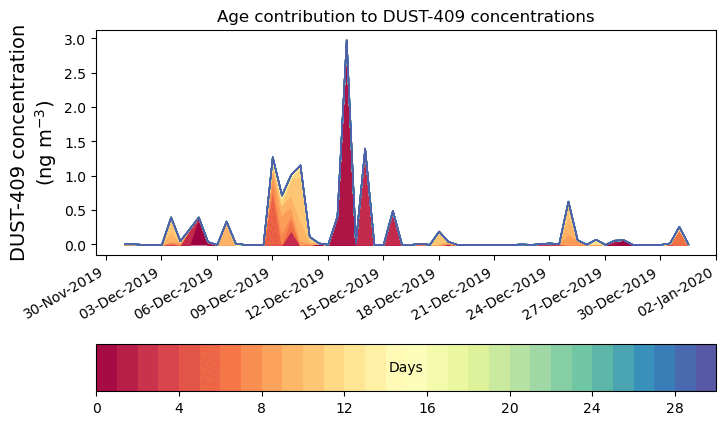 Age contribution to DUST-409 concentrations

DUST-409 concentration (ng m$^{-3}$)

3.0
2.5
2.0
1.5
1.0
0.5
0.0

30-Nov-2019
03-Dec-2019
06-Dec-2019
09-Dec-2019
12-Dec-2019
15-Dec-2019
18-Dec-2019
21-Dec-2019
24-Dec-2019
27-Dec-2019
30-Dec-2019
02-Jan-2020

Days

0
4
8
12
16
20
24
28